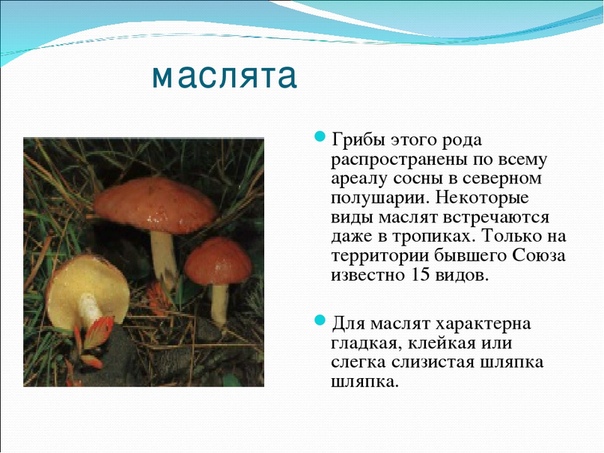 маслята

Грибы этого рода распространены по всему ареалу сосны в северном полушарии. Некоторые виды маслят встречаются даже в тропиках. Только на территории бывшего Союза известно 15 видов.

Для маслят характерна гладкая, клейкая или слегка слизистая шляпка шляпка.